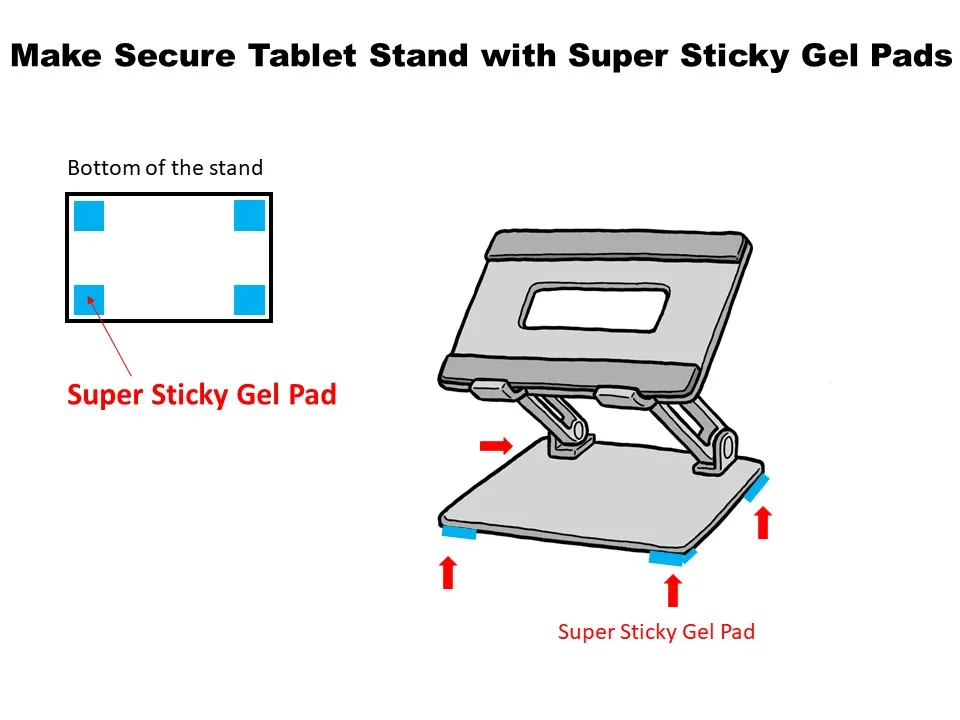 Make Secure Tablet Stand with Super Sticky Gel Pads

Bottom of the stand

Super Sticky Gel Pad

Super Sticky Gel Pad